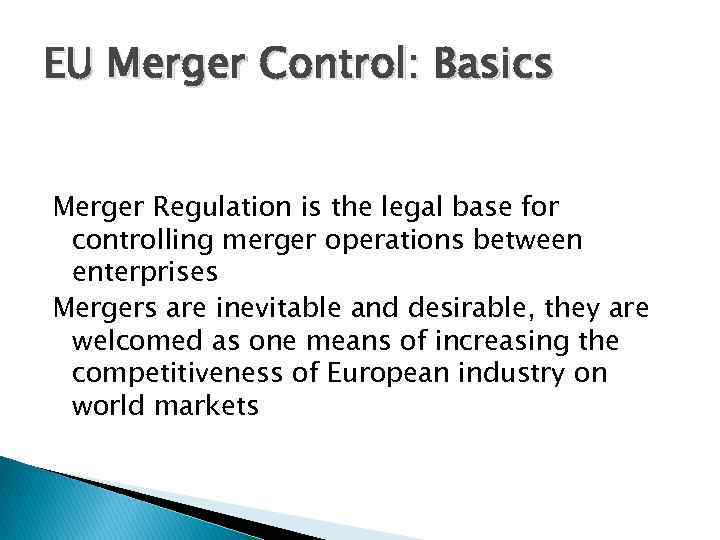 EU Merger Control: Basics

Merger Regulation is the legal base for controlling merger operations between enterprises

Mergers are inevitable and desirable, they are welcomed as one means of increasing the competitiveness of European industry on world markets